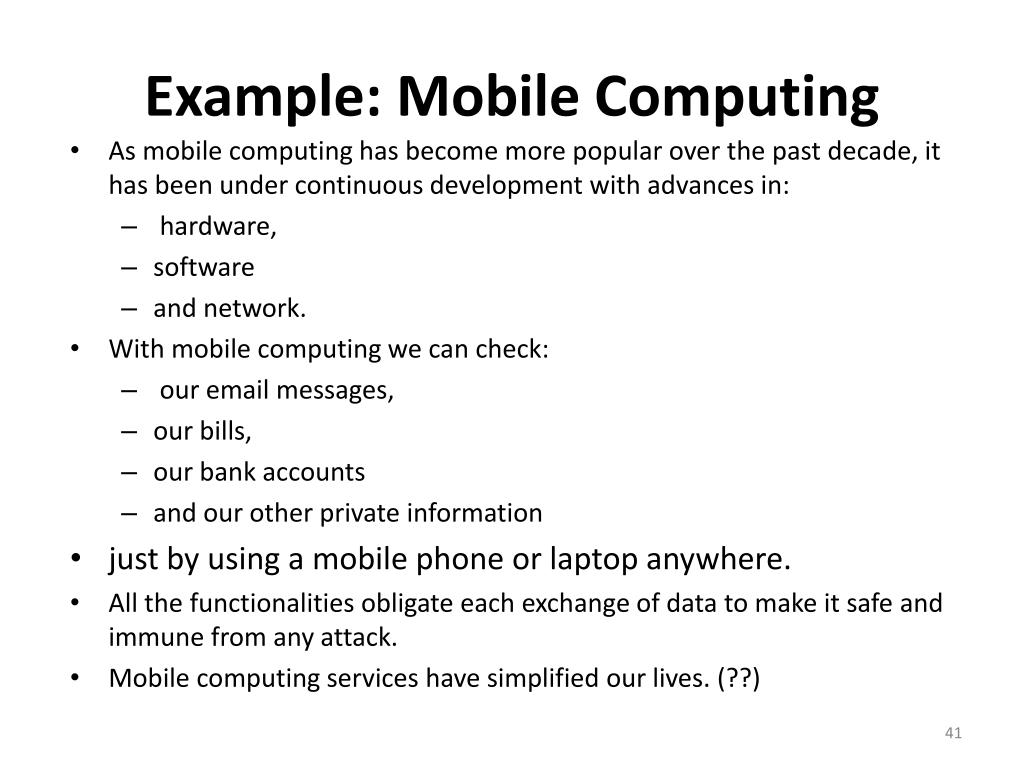 Example: Mobile Computing

• As mobile computing has become more popular over the past decade, it has been under continuous development with advances in:
– hardware,
– software
– and network.
• With mobile computing we can check:
– our email messages,
– our bills,
– our bank accounts
– and our other private information
• just by using a mobile phone or laptop anywhere.
• All the functionalities obligate each exchange of data to make it safe and immune from any attack.
• Mobile computing services have simplified our lives. (??)

41